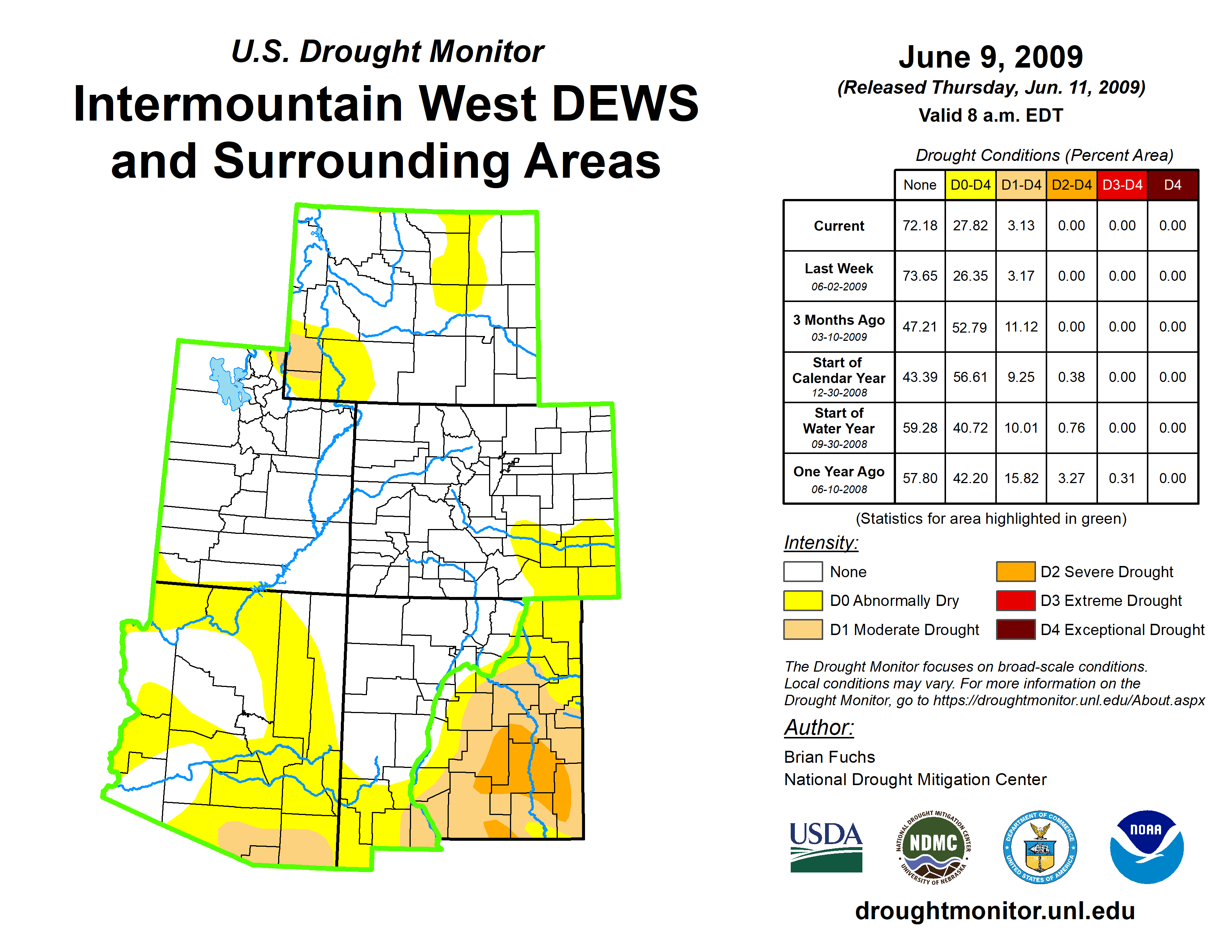 U.S. Drought Monitor

Intermountain West DEWS and Surrounding Areas

June 9, 2009

(Released Thursday, Jun. 11, 2009)

Valid 8 a.m. EDT

Drought Conditions (Percent Area)

| | None | D0-D4 | D1-D4 | D2-D4 | D3-D4 | D4 |
|---|---|---|---|---|---|---|
| Current | 72.18 | 27.82 | 3.13 | 0.00 | 0.00 | 0.00 |
| Last Week 06-02-2009 | 73.65 | 26.35 | 3.17 | 0.00 | 0.00 | 0.00 |
| 3 Months Ago 03-10-2009 | 47.21 | 52.79 | 11.12 | 0.00 | 0.00 | 0.00 |
| Start of Calendar Year 12-30-2008 | 43.39 | 56.61 | 9.25 | 0.38 | 0.00 | 0.00 |
| Start of Water Year 09-30-2008 | 59.28 | 40.72 | 10.01 | 0.76 | 0.00 | 0.00 |
| One Year Ago 06-10-2008 | 57.80 | 42.20 | 15.82 | 3.27 | 0.31 | 0.00 |

(Statistics for area highlighted in green)

Intensity:

None

D0 Abnormally Dry

D1 Moderate Drought

D2 Severe Drought

D3 Extreme Drought

D4 Exceptional Drought

The Drought Monitor focuses on broad-scale conditions. Local conditions may vary. For more information on the Drought Monitor, go to https://droughtmonitor.unl.edu/About.aspx

Author:

Brian Fuchs
National Drought Mitigation Center

USDA

NATIONAL DROUGHT MITIGATION CENTER NDMC UNIVERSITY OF NEBRASKA

DEPARTMENT OF COMMERCE UNITED STATES OF AMERICA

NOAA

droughtmonitor.unl.edu